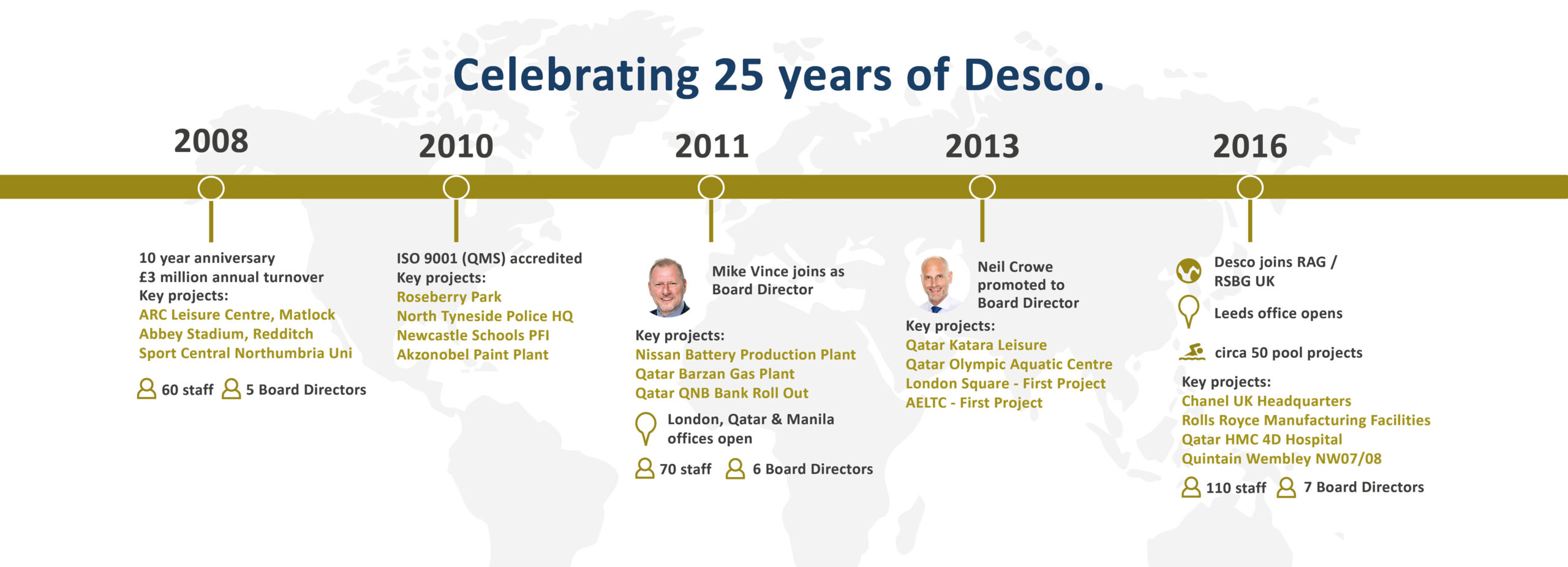 Celebrating 25 years of Desco.

2008

10 year anniversary
£3 million annual turnover
Key projects:
ARC Leisure Centre, Matlock
Abbey Stadium, Redditch
Sport Central Northumbria Uni

60 staff 5 Board Directors

2010

ISO 9001 (QMS) accredited
Key projects:
Roseberry Park
North Tyneside Police HQ
Newcastle Schools PFI
Akzonobel Paint Plant

2011

Mike Vince joins as Board Director

Key projects:
Nissan Battery Production Plant
Qatar Barzan Gas Plant
Qatar QNB Bank Roll Out

London, Qatar & Manila offices open

70 staff 6 Board Directors

2013

Neil Crowe promoted to Board Director

Key projects:
Qatar Katara Leisure
Qatar Olympic Aquatic Centre
London Square - First Project
AELTC - First Project

2016

Desco joins RAG / RSBG UK

Leeds office opens

circa 50 pool projects

Key projects:
Chanel UK Headquarters
Rolls Royce Manufacturing Facilities
Qatar HMC 4D Hospital
Quintain Wembley NW07/08

110 staff 7 Board Directors